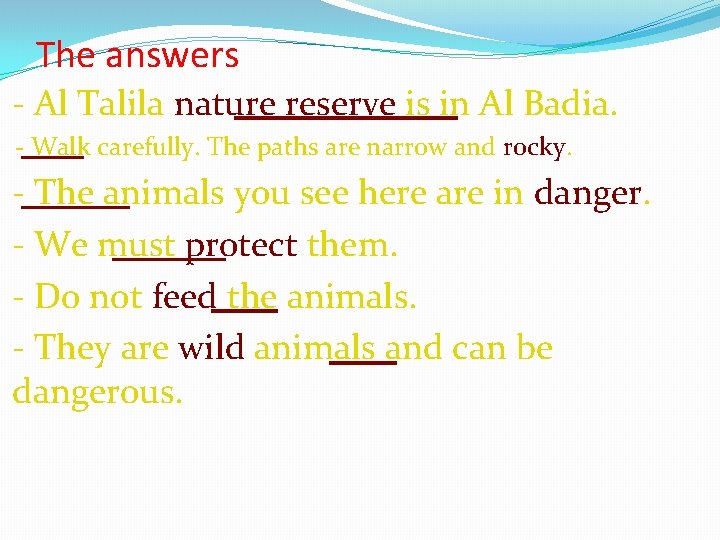 The answers

- Al Talila nature reserve is in Al Badia.

- Walk carefully. The paths are narrow and rocky.

- The animals you see here are in danger.

- We must protect them.

- Do not feed the animals.

- They are wild animals and can be dangerous.